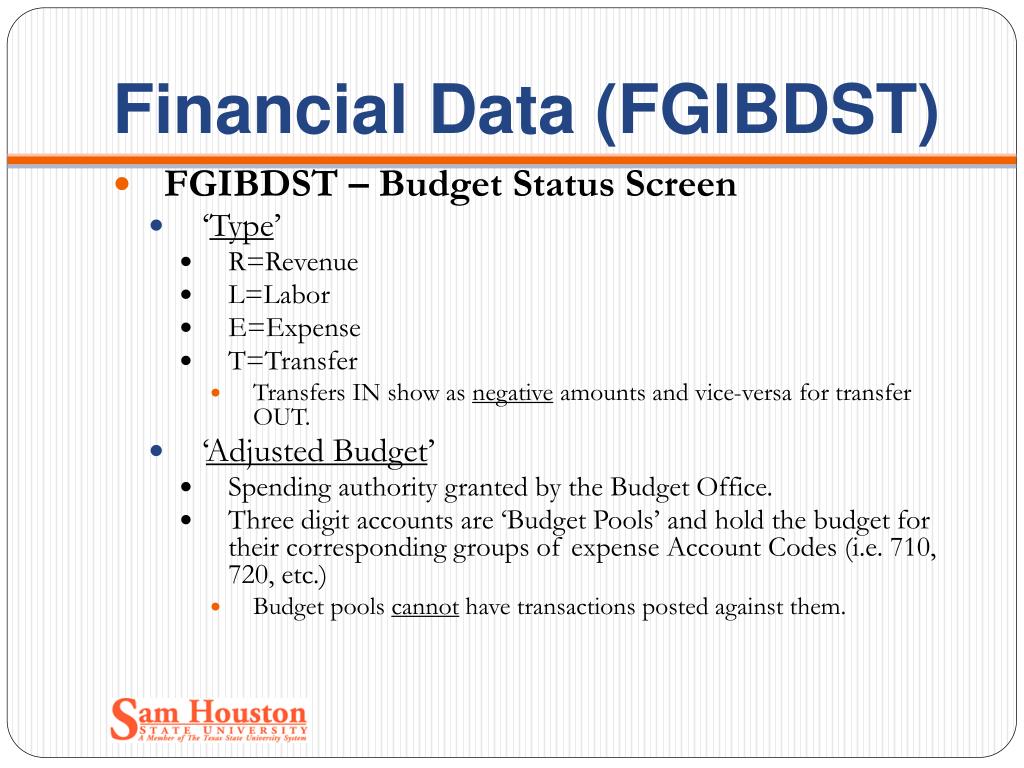 Financial Data (FGIBDST)

FGIBDST – Budget Status Screen

‘Type’

R=Revenue

L=Labor

E=Expense

T=Transfer

Transfers IN show as negative amounts and vice-versa for transfer OUT.

‘Adjusted Budget’

Spending authority granted by the Budget Office.

Three digit accounts are ‘Budget Pools’ and hold the budget for their corresponding groups of expense Account Codes (i.e. 710, 720, etc.)

Budget pools cannot have transactions posted against them.

Sam Houston
STATE UNIVERSITY
A Member of The Texas State University System